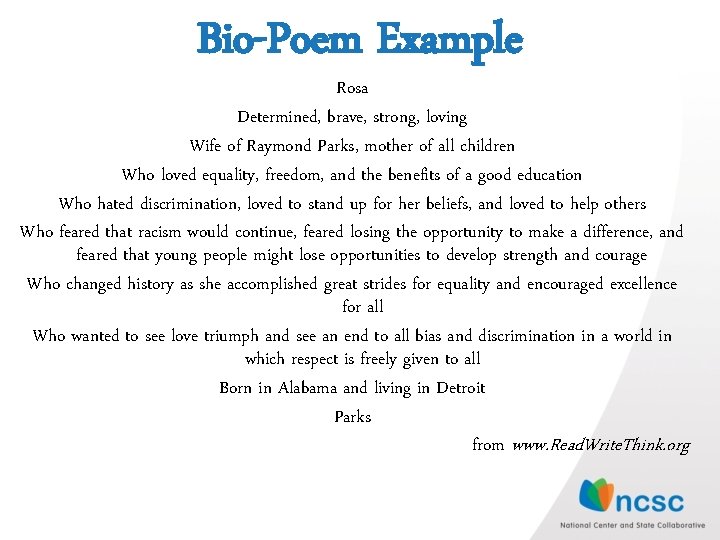 Bio-Poem Example

Rosa

Determined, brave, strong, loving

Wife of Raymond Parks, mother of all children

Who loved equality, freedom, and the benefits of a good education

Who hated discrimination, loved to stand up for her beliefs, and loved to help others

Who feared that racism would continue, feared losing the opportunity to make a difference, and feared that young people might lose opportunities to develop strength and courage

Who changed history as she accomplished great strides for equality and encouraged excellence for all

Who wanted to see love triumph and see an end to all bias and discrimination in a world in which respect is freely given to all

Born in Alabama and living in Detroit

Parks

from www.ReadWriteThink.org

ncsc
National Center and State Collaborative